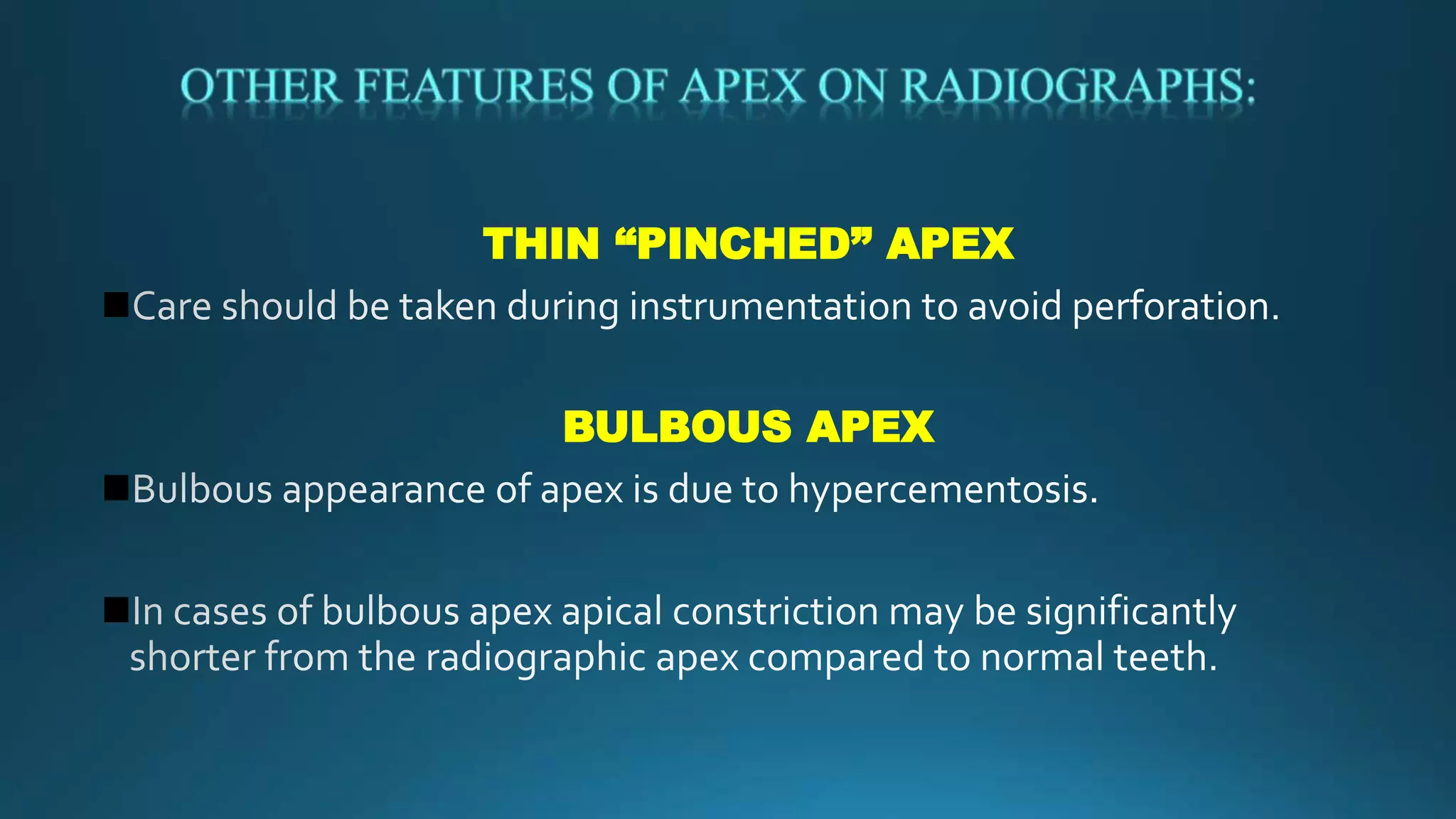 OTHER FEATURES OF APEX ON RADIOGRAPHS:

THIN “PINCHED” APEX

■Care should be taken during instrumentation to avoid perforation.

BULBOUS APEX

■Bulbous appearance of apex is due to hypercementosis.

■In cases of bulbous apex apical constriction may be significantly shorter from the radiographic apex compared to normal teeth.